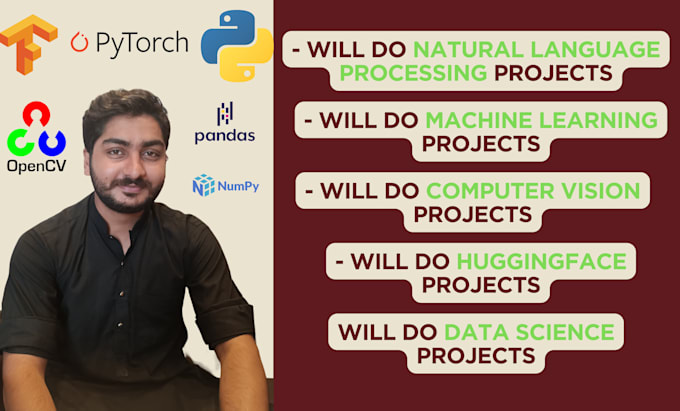 PyTorch

OpenCV

pandas

NumPy

- WILL DO NATURAL LANGUAGE PROCESSING PROJECTS

- WILL DO MACHINE LEARNING PROJECTS

- WILL DO COMPUTER VISION PROJECTS

- WILL DO HUGGINGFACE PROJECTS

WILL DO DATA SCIENCE PROJECTS